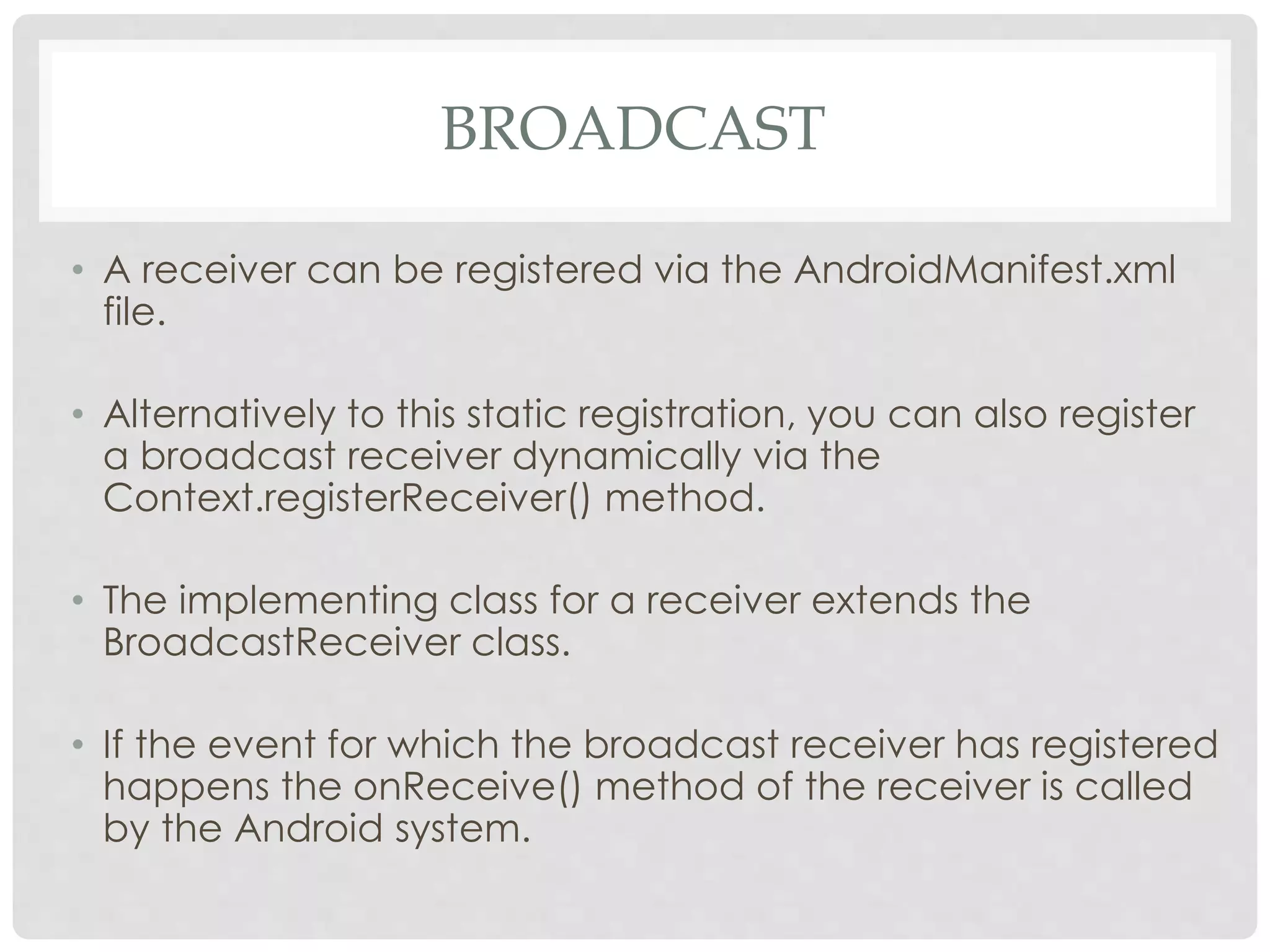 BROADCAST

• A receiver can be registered via the AndroidManifest.xml file.

• Alternatively to this static registration, you can also register a broadcast receiver dynamically via the Context.registerReceiver() method.

• The implementing class for a receiver extends the BroadcastReceiver class.

• If the event for which the broadcast receiver has registered happens the onReceive() method of the receiver is called by the Android system.